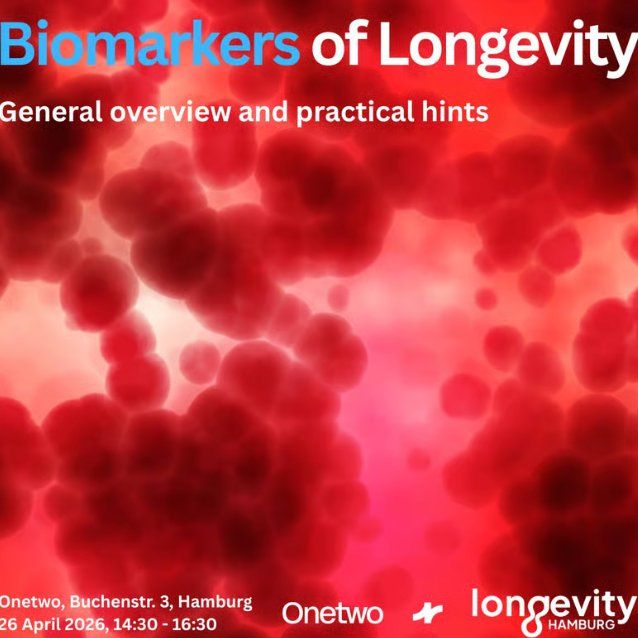 Biomarkers of Longevity

General overview and practical hints

Onetwo, Buchenstr. 3, Hamburg
26 April 2026, 14:30 - 16:30

Onetwo

longevity
HAMBURG